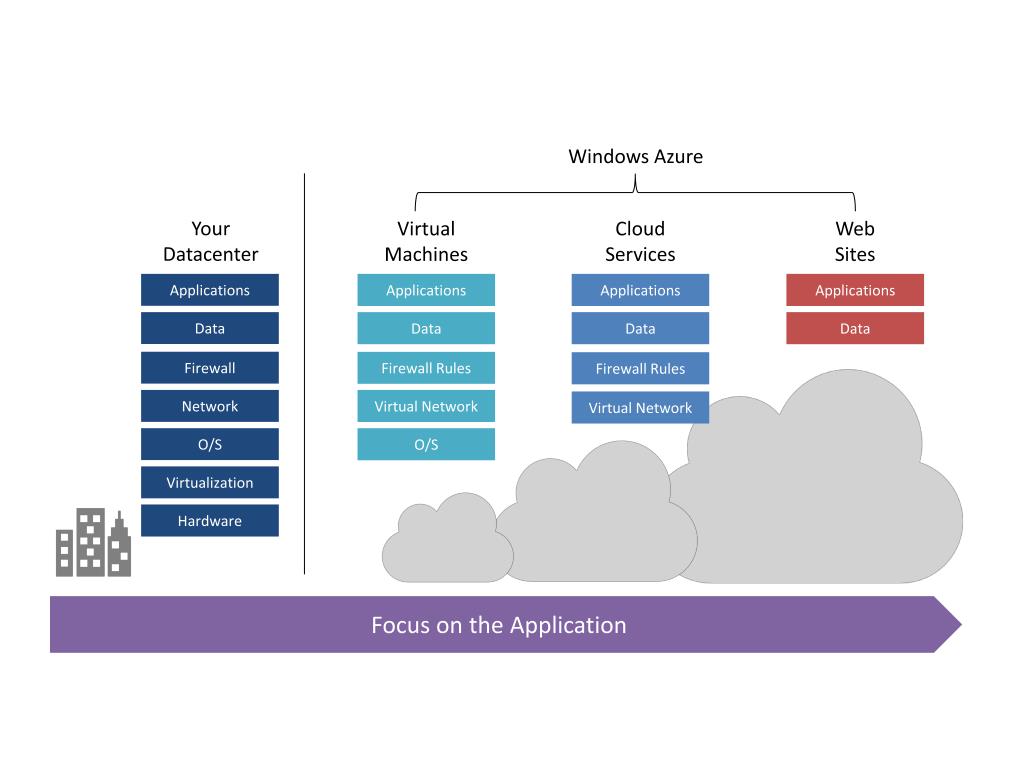 Windows Azure

Your Datacenter

Applications
Data
Firewall
Network
O/S
Virtualization
Hardware

Virtual Machines

Applications
Data
Firewall Rules
Virtual Network
O/S

Cloud Services

Applications
Data
Firewall Rules
Virtual Network

Web Sites

Applications
Data

Focus on the Application